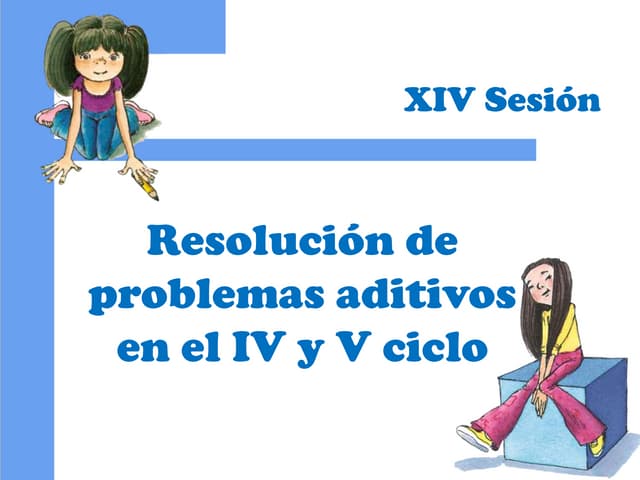 XIV Sesión

Resolución de problemas aditivos en el IV y V ciclo